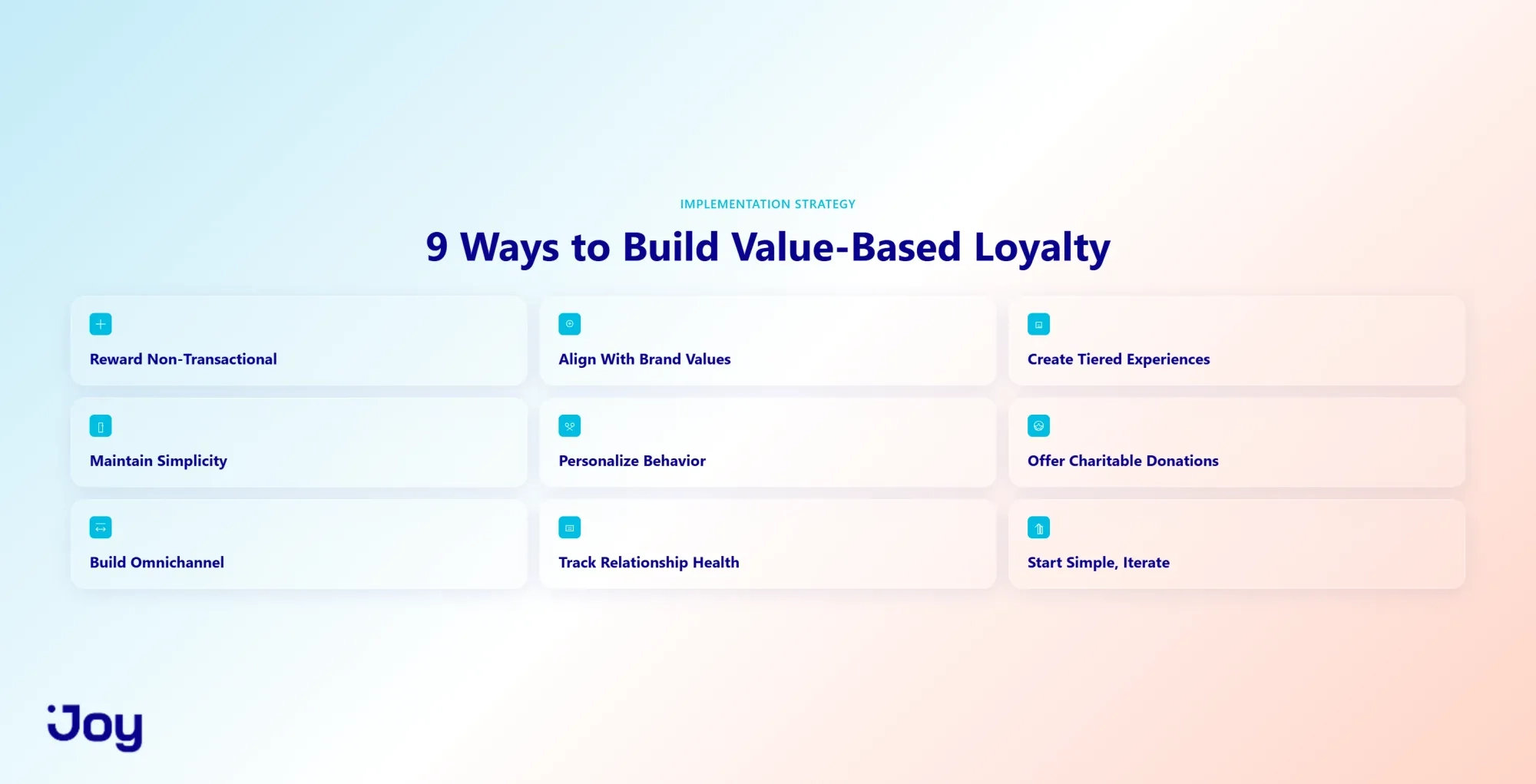 IMPLEMENTATION STRATEGY

9 Ways to Build Value-Based Loyalty

Reward Non-Transactional

Align With Brand Values

Create Tiered Experiences

Maintain Simplicity

Personalize Behavior

Offer Charitable Donations

Build Omnichannel

Track Relationship Health

Start Simple, Iterate

Joy